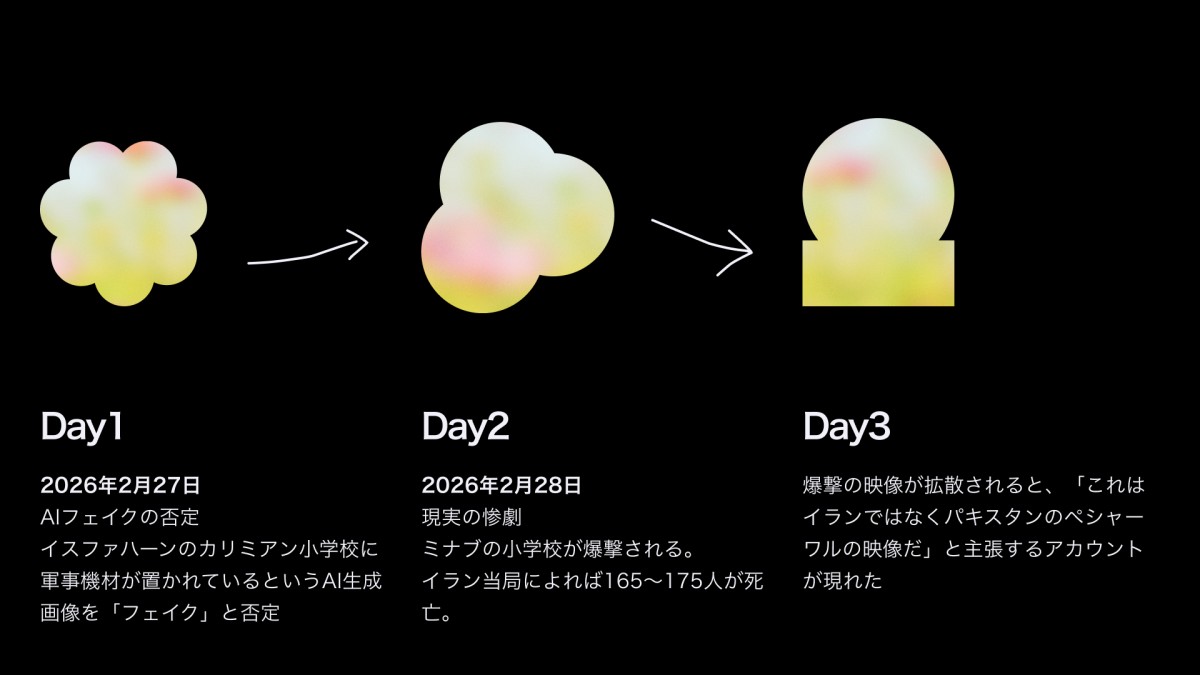 Day1

2026年2月27日
AIフェイクの否定
イスファハーンのカリミアン小学校に軍事機材が置かれているというAI生成画像を「フェイク」と否定

Day2

2026年2月28日
現実の惨劇
ミナブの小学校が爆撃される。
イラン当局によれば165〜175人が死亡。

Day3

爆撃の映像が拡散されると、「これはイランではなくパキスタンのペシャーワルの映像だ」と主張するアカウントが現れた